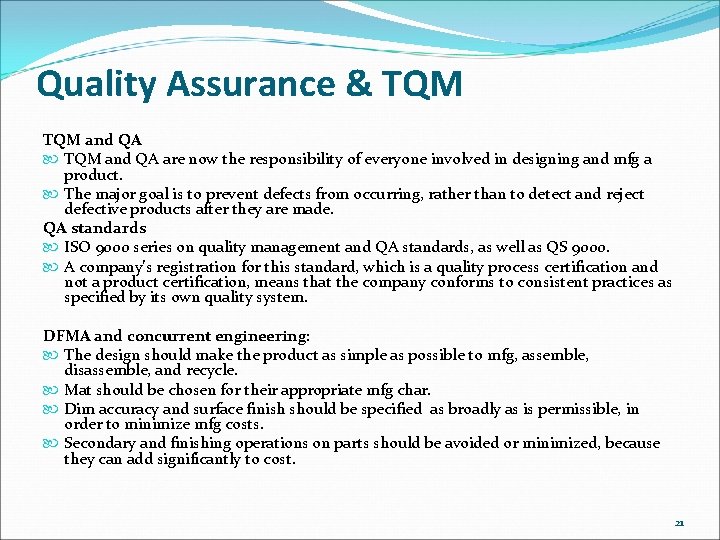 Quality Assurance & TQM

TQM and QA

TQM and QA are now the responsibility of everyone involved in designing and mfg a product.

The major goal is to prevent defects from occurring, rather than to detect and reject defective products after they are made.

QA standards

ISO 9000 series on quality management and QA standards, as well as QS 9000.

A company's registration for this standard, which is a quality process certification and not a product certification, means that the company conforms to consistent practices as specified by its own quality system.

DFMA and concurrent engineering:

The design should make the product as simple as possible to mfg, assemble, disassemble, and recycle.

Mat should be chosen for their appropriate mfg char.

Dim accuracy and surface finish should be specified as broadly as is permissible, in order to minimize mfg costs.

Secondary and finishing operations on parts should be avoided or minimized, because they can add significantly to cost.

21